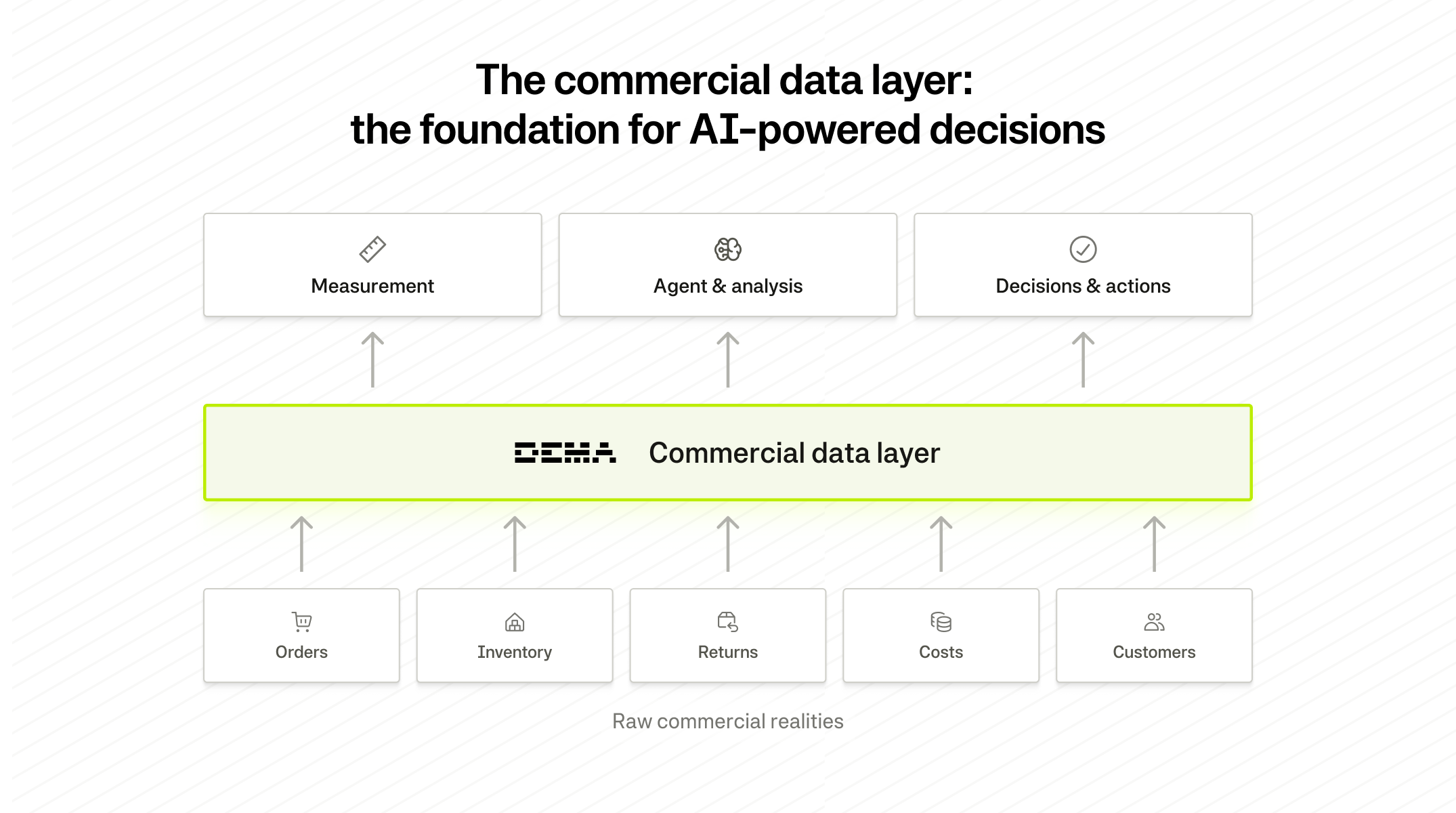 The commercial data layer:
the foundation for AI-powered decisions

Measurement

Agent & analysis

Decisions & actions

DEMA Commercial data layer

Orders

Inventory

Returns

Costs

Customers

Raw commercial realities